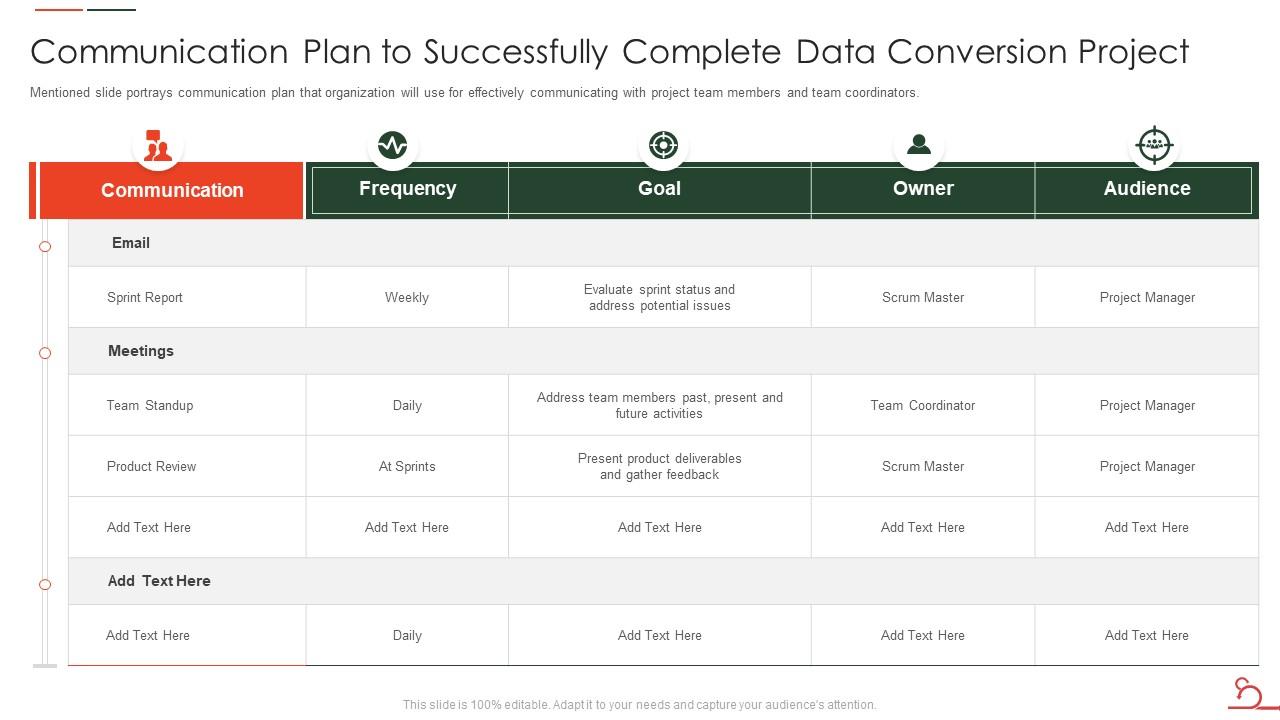 Communication Plan to Successfully Complete Data Conversion Project

Mentioned slide portrays communication plan that organization will use for effectively communicating with project team members and team coordinators.

| Communication | Frequency | Goal | Owner | Audience |
|---|---|---|---|---|
| Email | | | | |
| Sprint Report | Weekly | Evaluate sprint status and address potential issues | Scrum Master | Project Manager |
| Meetings | | | | |
| Team Standup | Daily | Address team members past, present and future activities | Team Coordinator | Project Manager |
| Product Review | At Sprints | Present product deliverables and gather feedback | Scrum Master | Project Manager |
| Add Text Here | Add Text Here | Add Text Here | Add Text Here | Add Text Here |
| Add Text Here | | | | |
| Add Text Here | Daily | Add Text Here | Add Text Here | Add Text Here |

This slide is 100% editable. Adapt it to your needs and capture your audience's attention.